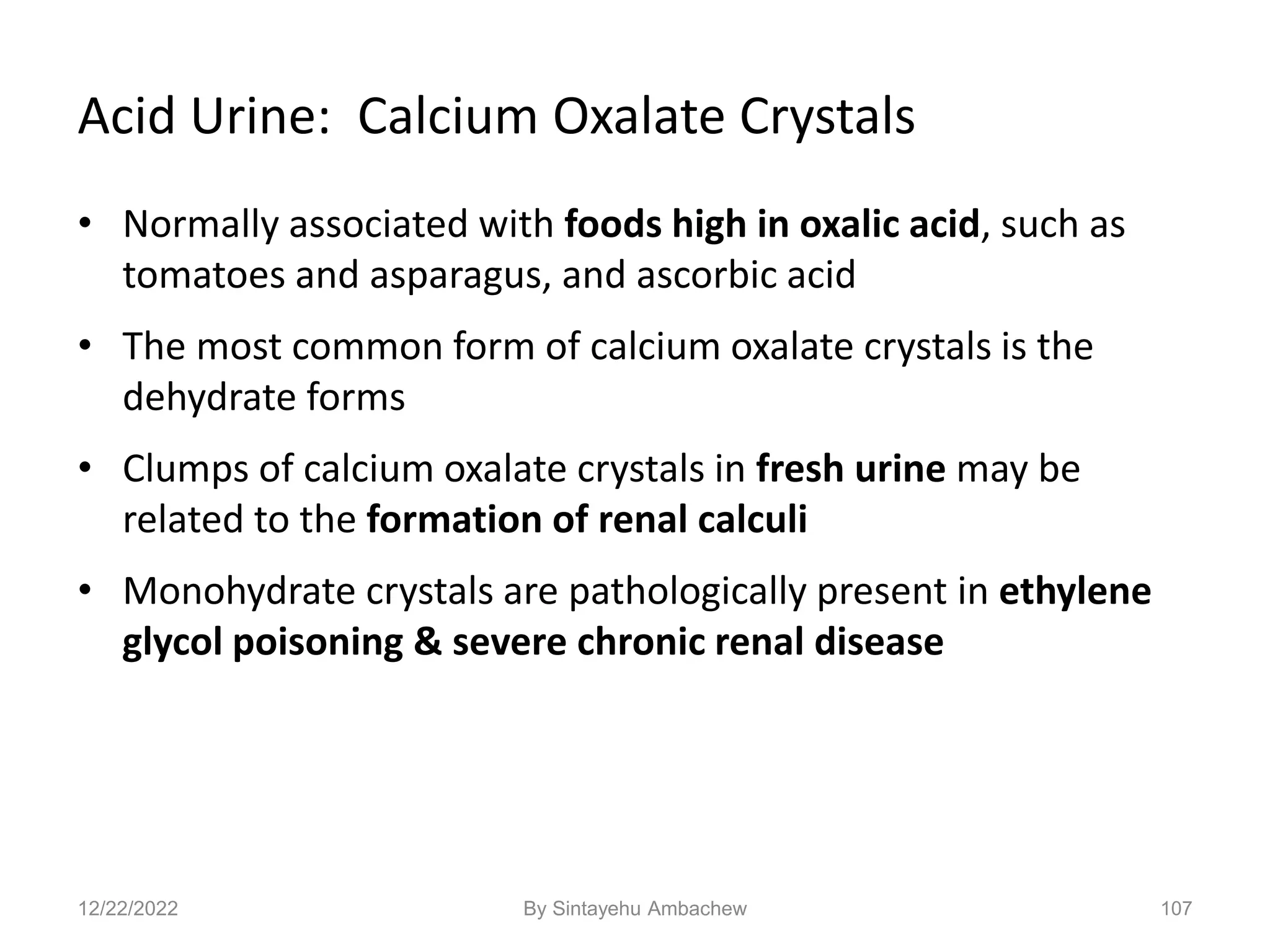 Acid Urine: Calcium Oxalate Crystals

• Normally associated with foods high in oxalic acid, such as tomatoes and asparagus, and ascorbic acid

• The most common form of calcium oxalate crystals is the dehydrate forms

• Clumps of calcium oxalate crystals in fresh urine may be related to the formation of renal calculi

• Monohydrate crystals are pathologically present in ethylene glycol poisoning & severe chronic renal disease

12/22/2022

By Sintayehu Ambachew

107